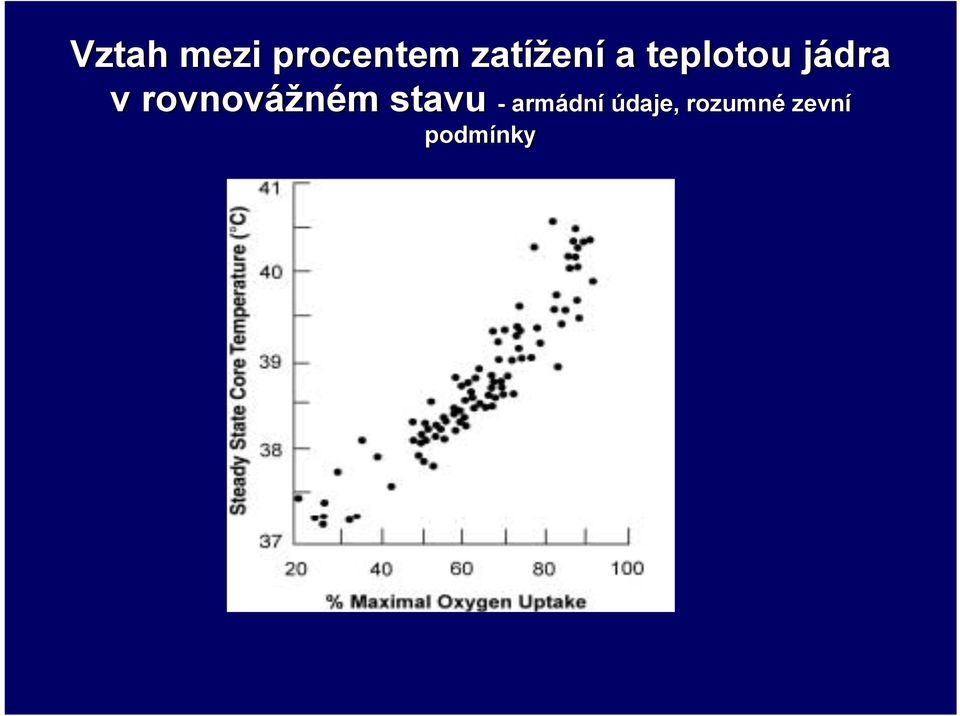 Vztah mezi procentem zatížení a teplotou jádra v rovnovážném stavu - armádní údaje, rozumné zevní podmínky

Steady State Core Temperature (°C)

41
40
39
38
37

20 40 60 80 100

% Maximal Oxygen Uptake